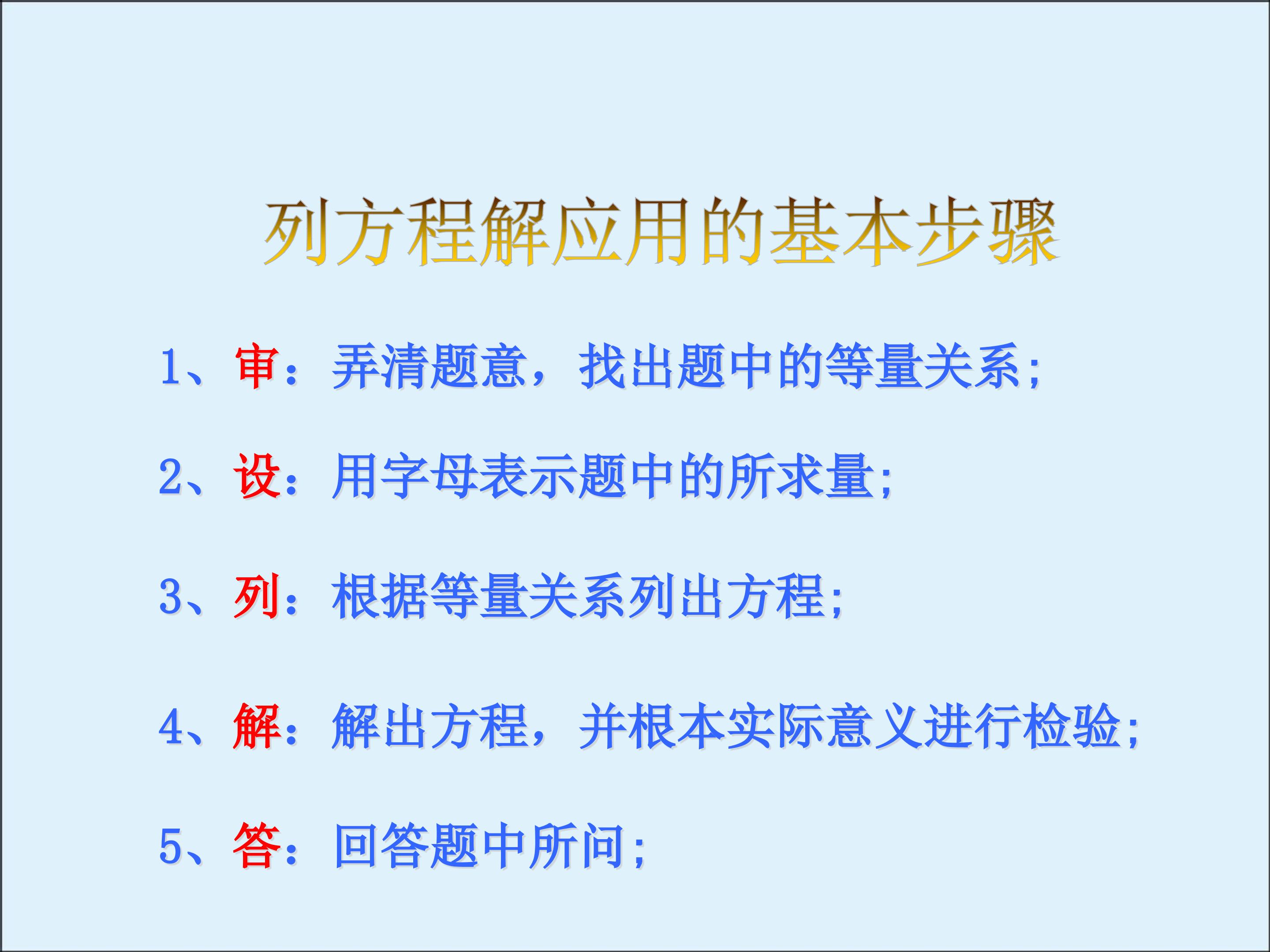 列方程解应用的基本步骤

1、审：弄清题意，找出题中的等量关系；

2、设：用字母表示题中的所求量；

3、列：根据等量关系列出方程；

4、解：解出方程，并根本实际意义进行检验；

5、答：回答题中所问；